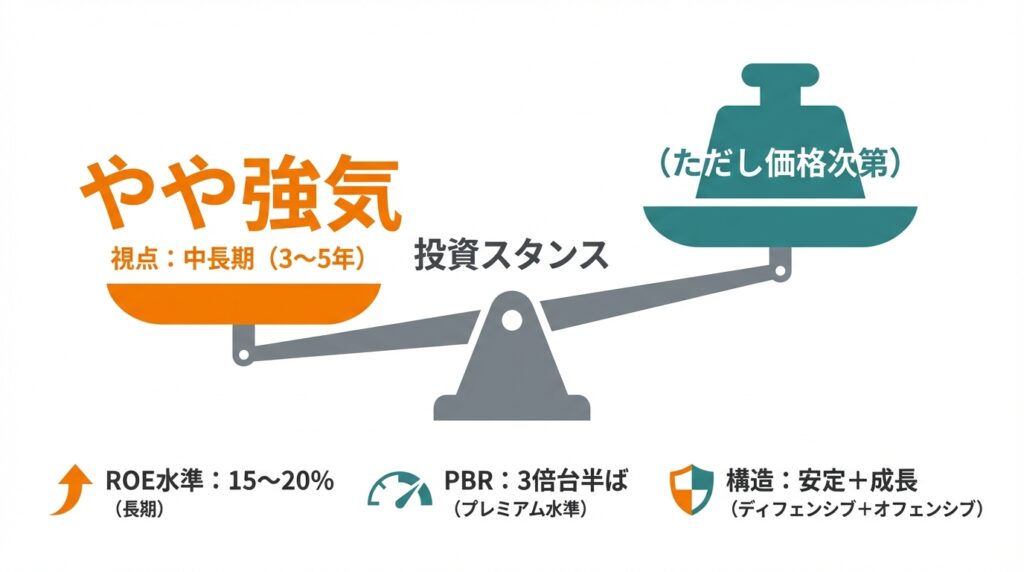 やや強気
視点：中長期（3〜5年）

投資スタンス

（ただし価格次第）

ROE水準：15〜20%
（長期）

PBR：3倍台半ば
（プレミアム水準）

構造：安定＋成長
（ディフェンシブ＋オフェンシブ）